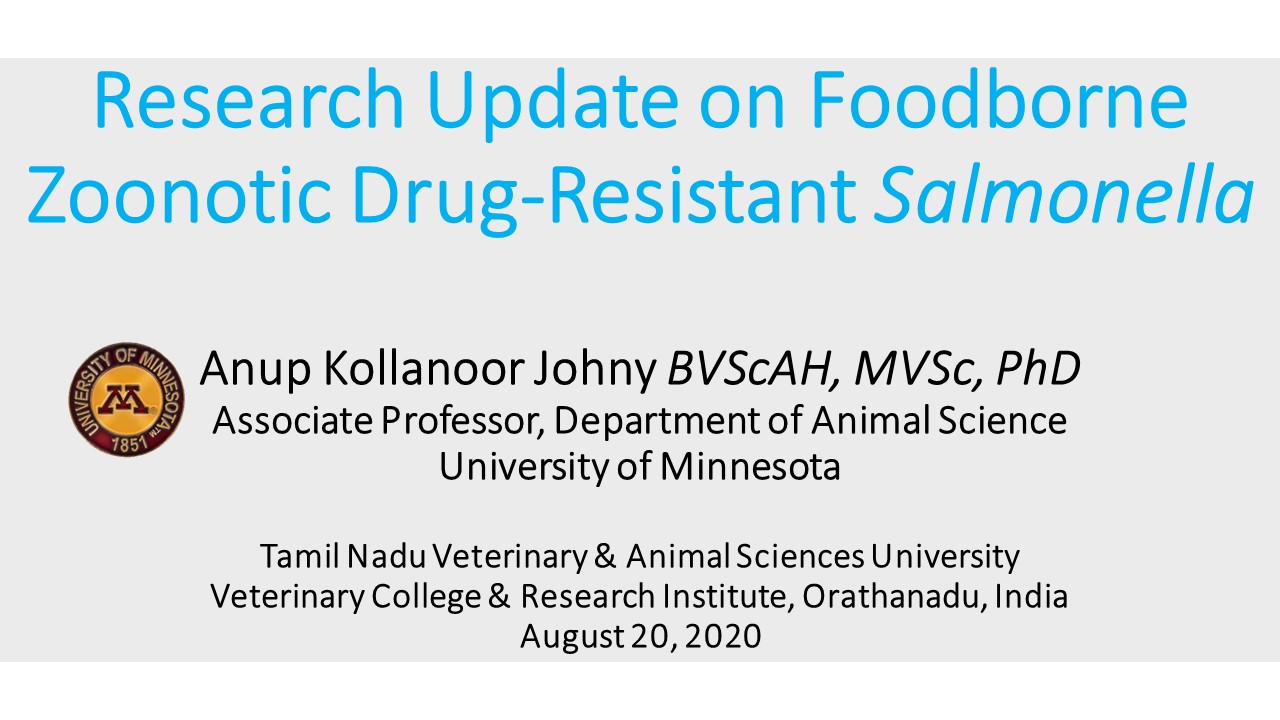 Research Update on Foodborne Zoonotic Drug-Resistant Salmonella

UNIVERSITY OF MINNESOTA
M
1851

Anup Kollanoor Johny BVScAH, MVSc, PhD
Associate Professor, Department of Animal Science
University of Minnesota

Tamil Nadu Veterinary & Animal Sciences University
Veterinary College & Research Institute, Orathanadu, India
August 20, 2020